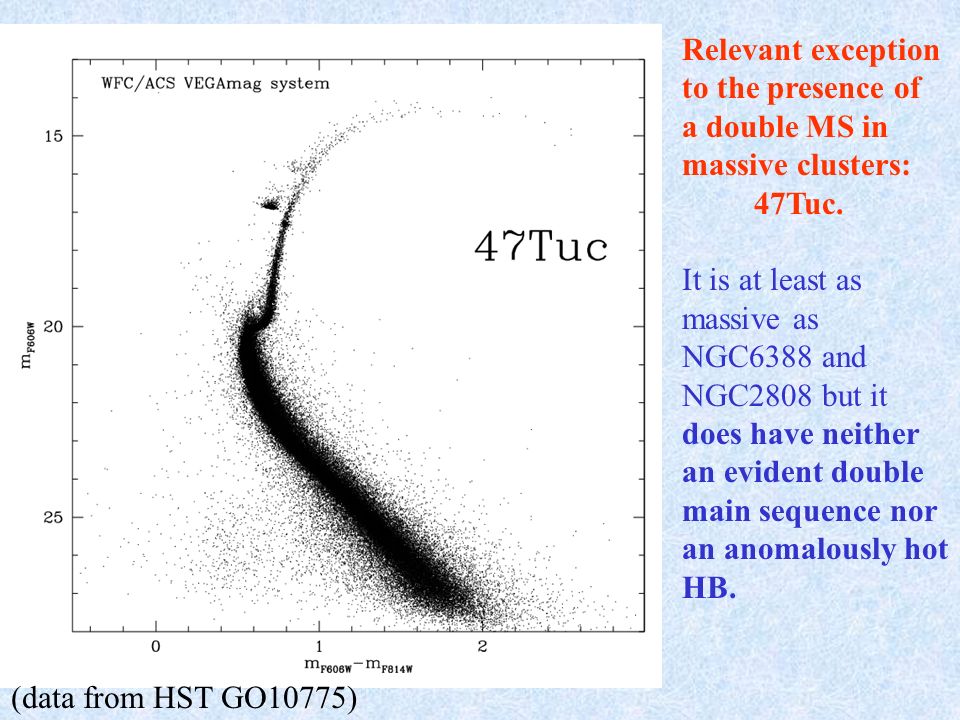 WFC/ACS VEGAmag system

47Tuc

15

20

25

$m_{F606W}$

0

1

2

$m_{F606W}-m_{F814W}$

(data from HST GO10775)

Relevant exception to the presence of a double MS in massive clusters: 47Tuc.

It is at least as massive as NGC6388 and NGC2808 but it does have neither an evident double main sequence nor an anomalously hot HB.